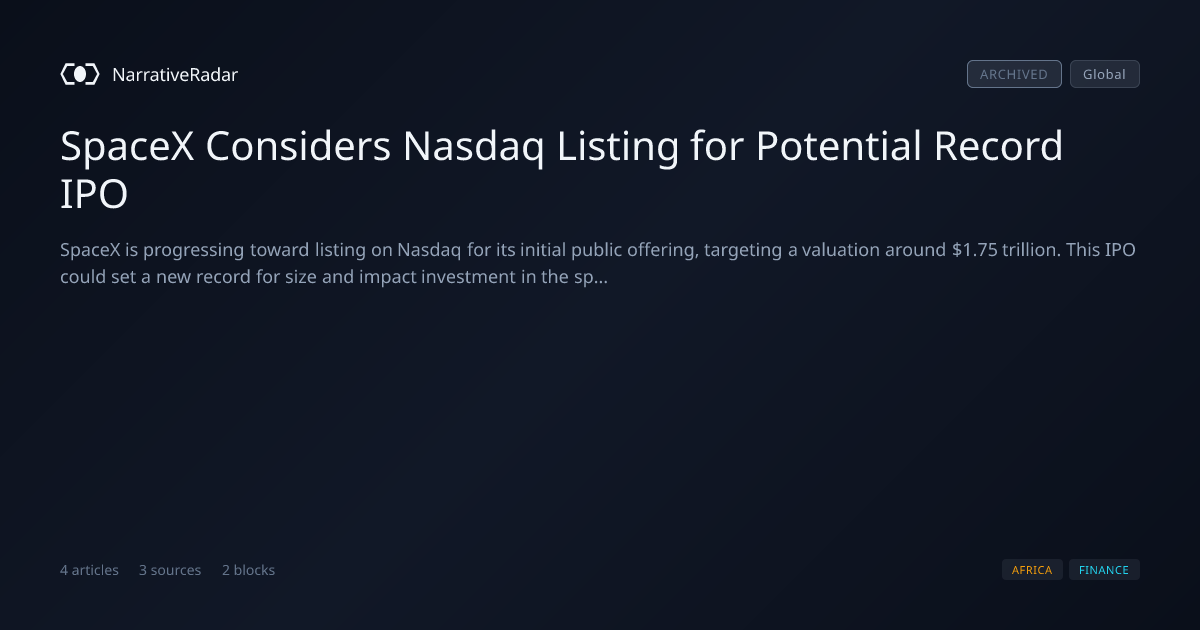 NarrativeRadar

ARCHIVED Global

SpaceX Considers Nasdaq Listing for Potential Record IPO

SpaceX is progressing toward listing on Nasdaq for its initial public offering, targeting a valuation around $1.75 trillion. This IPO could set a new record for size and impact investment in the sp...

4 articles 3 sources 2 blocks

AFRICA FINANCE